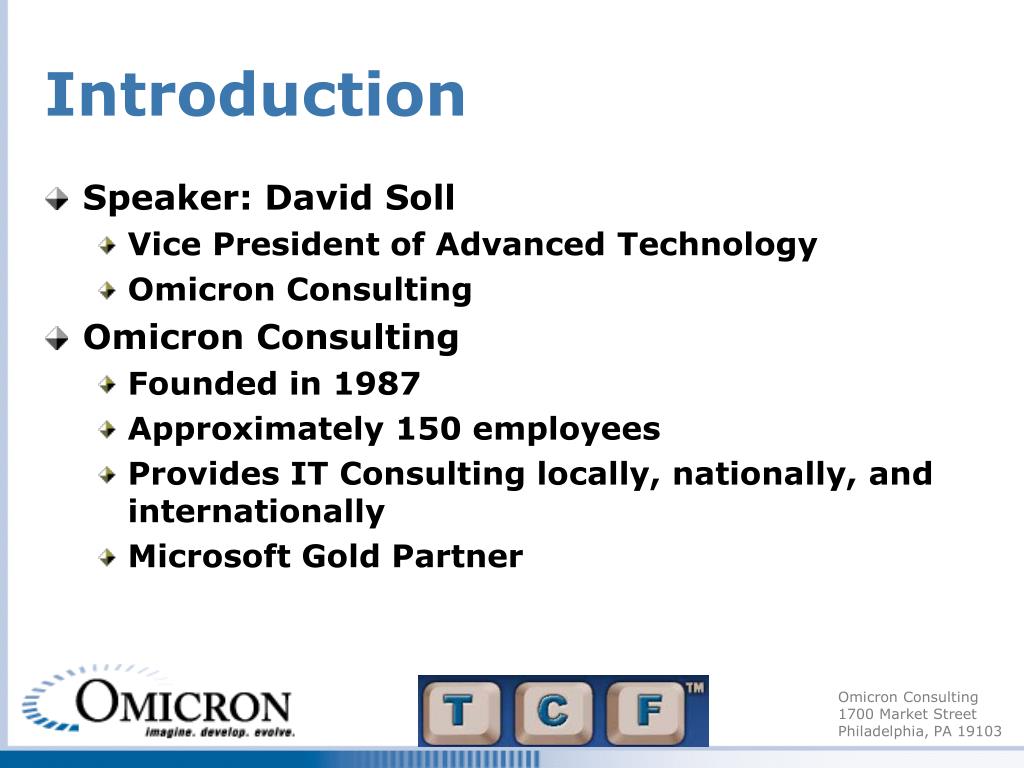 Introduction

Speaker: David Soll
Vice President of Advanced Technology
Omicron Consulting

Omicron Consulting
Founded in 1987
Approximately 150 employees
Provides IT Consulting locally, nationally, and internationally
Microsoft Gold Partner

OMICRON
imagine. develop. evolve.

T C F TM

Omicron Consulting
1700 Market Street
Philadelphia, PA 19103